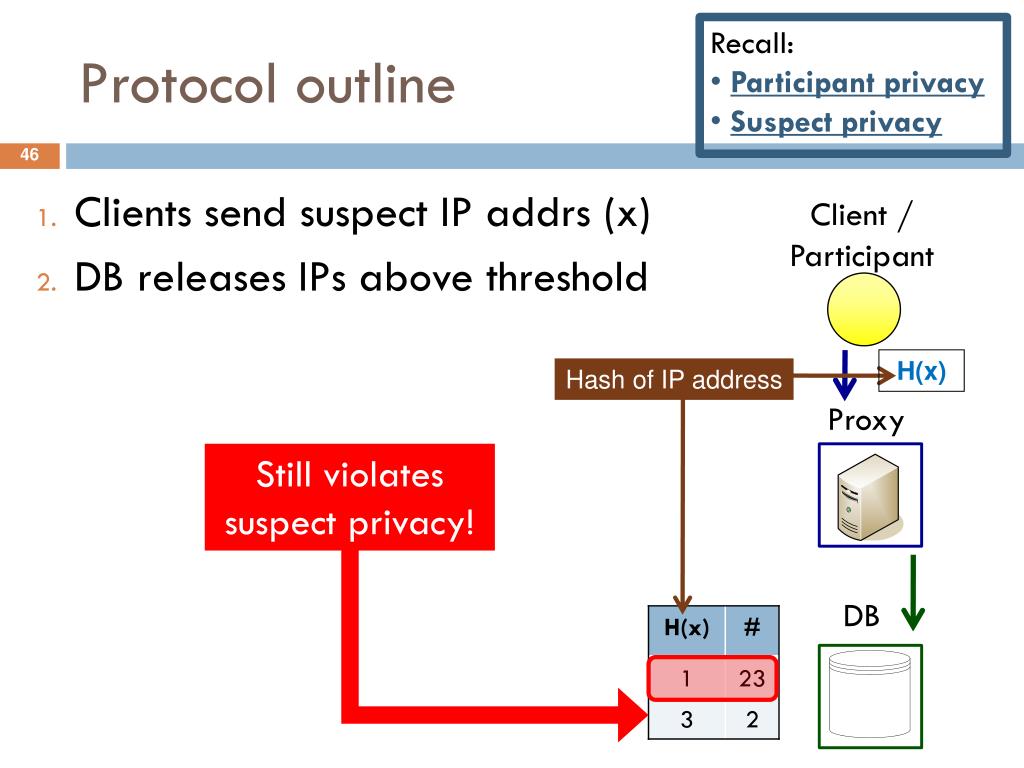 Protocol outline

Recall:
• Participant privacy
• Suspect privacy

46

1. Clients send suspect IP addrs (x)
2. DB releases IPs above threshold

Client / Participant

Hash of IP address

H(x)

Proxy

Still violates suspect privacy!

DB

| H(x) | # |
|---|---|
| 1 | 23 |
| 3 | 2 |